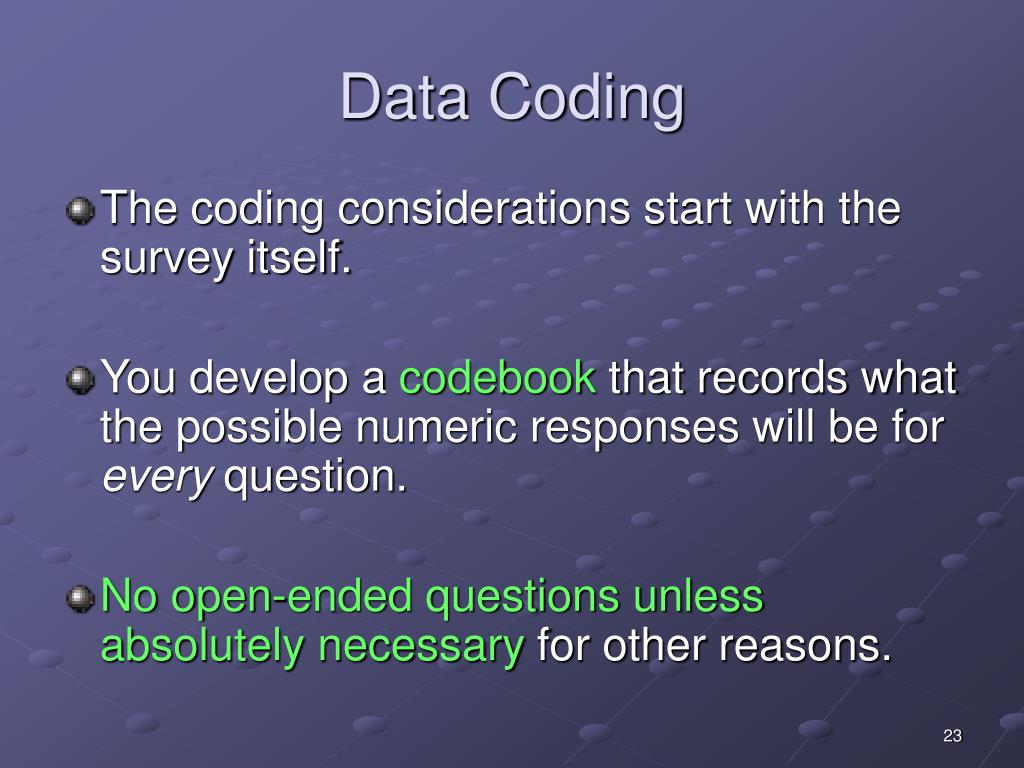 Data Coding

The coding considerations start with the survey itself.

You develop a codebook that records what the possible numeric responses will be for every question.

No open-ended questions unless absolutely necessary for other reasons.

23